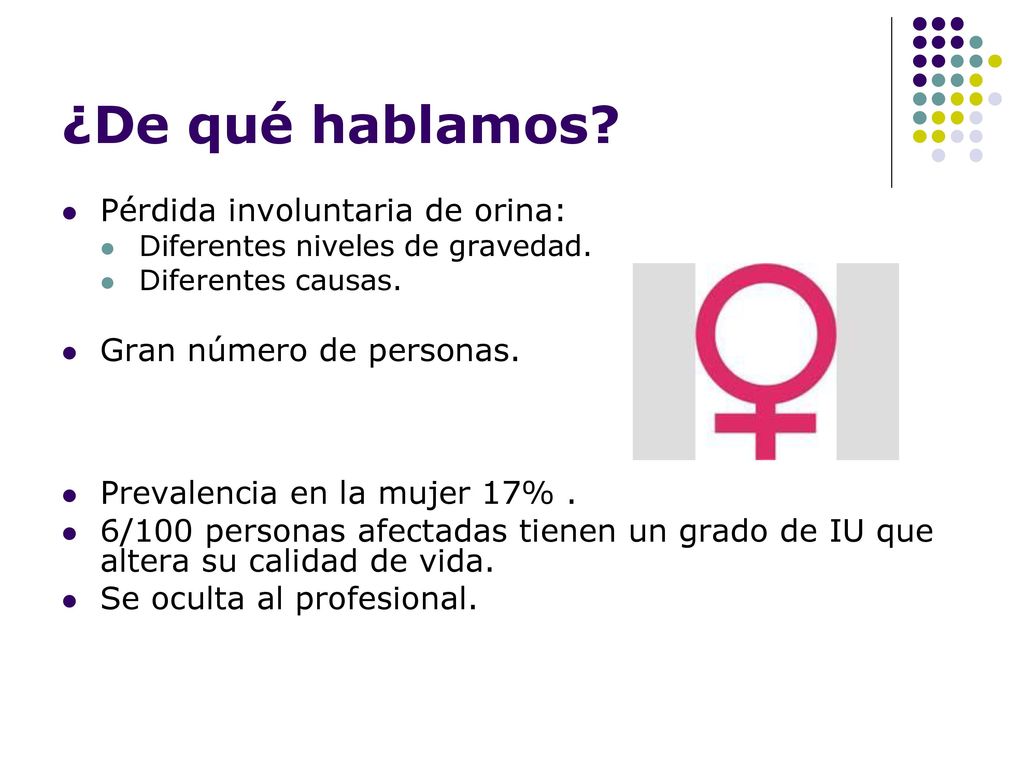 ¿De qué hablamos?

- Pérdida involuntaria de orina:
  - Diferentes niveles de gravedad.
  - Diferentes causas.
- Gran número de personas.

- Prevalencia en la mujer 17% .
- 6/100 personas afectadas tienen un grado de IU que altera su calidad de vida.
- Se oculta al profesional.